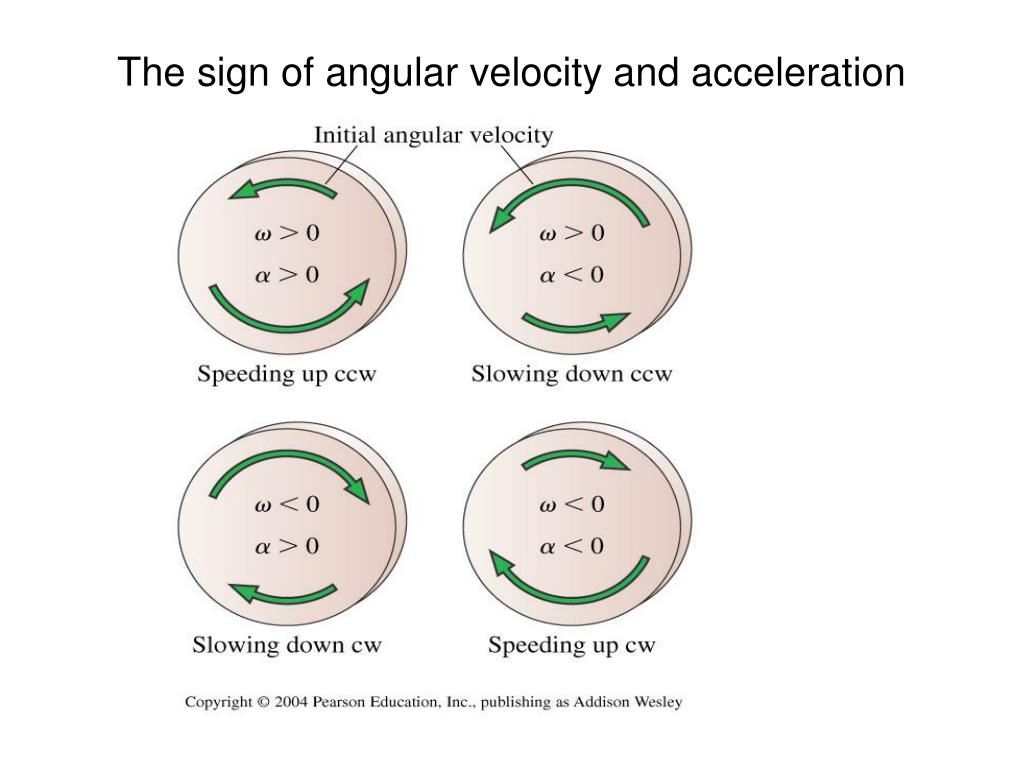 The sign of angular velocity and acceleration

Initial angular velocity

$\omega > 0$
$\alpha > 0$

Speeding up ccw

$\omega > 0$
$\alpha < 0$

Slowing down ccw

$\omega < 0$
$\alpha > 0$

Slowing down cw

$\omega < 0$
$\alpha < 0$

Speeding up cw

Copyright © 2004 Pearson Education, Inc., publishing as Addison Wesley